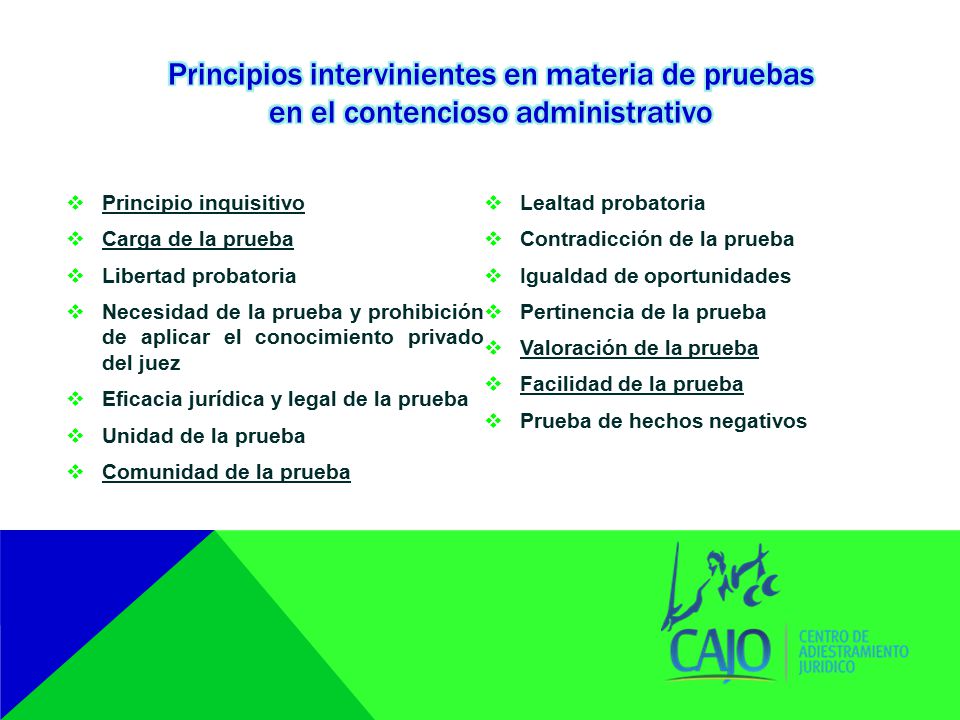 Principios intervinientes en materia de pruebas en el contencioso administrativo

❖ Principio inquisitivo
❖ Carga de la prueba
❖ Libertad probatoria
❖ Necesidad de la prueba y prohibición de aplicar el conocimiento privado del juez
❖ Eficacia jurídica y legal de la prueba
❖ Unidad de la prueba
❖ Comunidad de la prueba

❖ Lealtad probatoria
❖ Contradicción de la prueba
❖ Igualdad de oportunidades
❖ Pertinencia de la prueba
❖ Valoración de la prueba
❖ Facilidad de la prueba
❖ Prueba de hechos negativos

CAJO
CENTRO DE ADIESTRAMIENTO JURIDICO